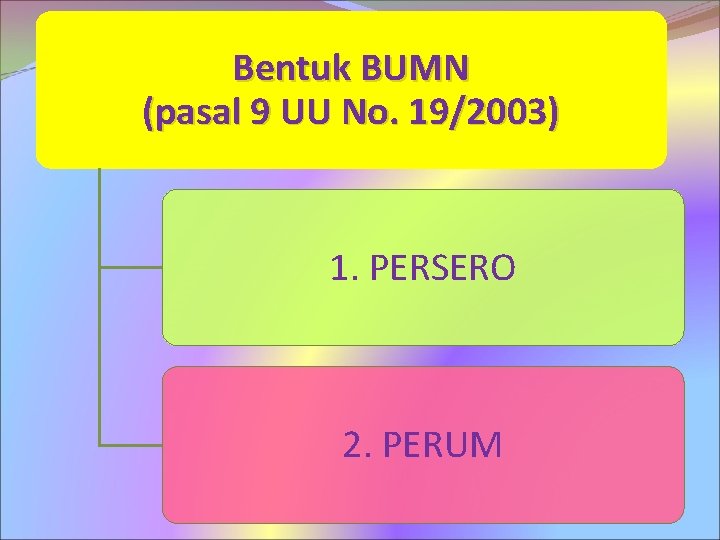 Bentuk BUMN
(pasal 9 UU No. 19/2003)

1. PERSERO

2. PERUM